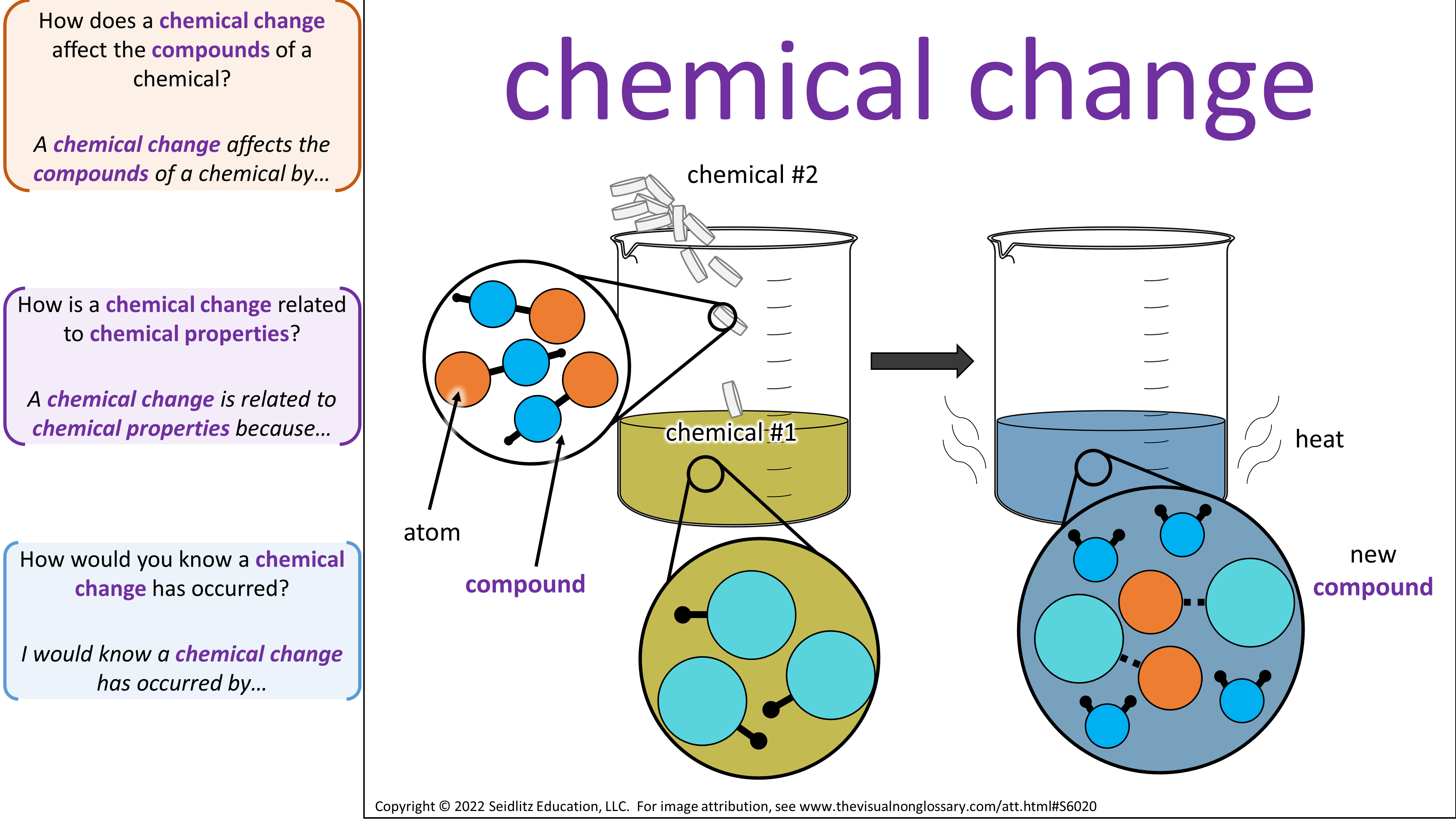 How does a chemical change affect the compounds of a chemical?

A chemical change affects the compounds of a chemical by…

How is a chemical change related to chemical properties?

A chemical change is related to chemical properties because…

How would you know a chemical change has occurred?

I would know a chemical change has occurred by…

chemical change

chemical #2

chemical #1

atom

compound

heat

new compound

Copyright © 2022 Seidlitz Education, LLC. For image attribution, see www.thevisualnonglossary.com/att.html#S6020